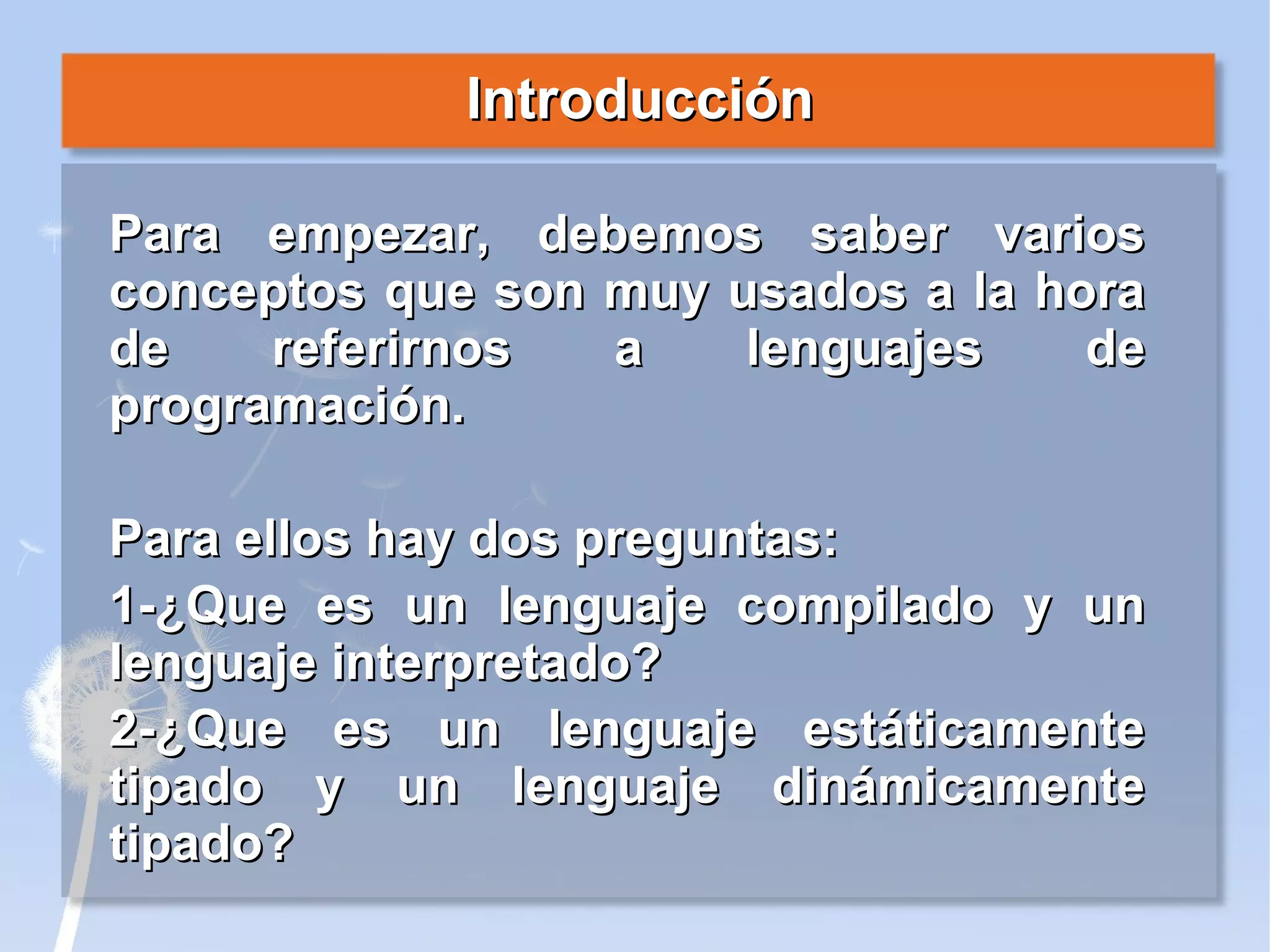 Introducción

Para empezar, debemos saber varios conceptos que son muy usados a la hora de referirnos a lenguajes de programación.

Para ellos hay dos preguntas:

1-¿Que es un lenguaje compilado y un lenguaje interpretado?

2-¿Que es un lenguaje estáticamente tipado y un lenguaje dinámicamente tipado?